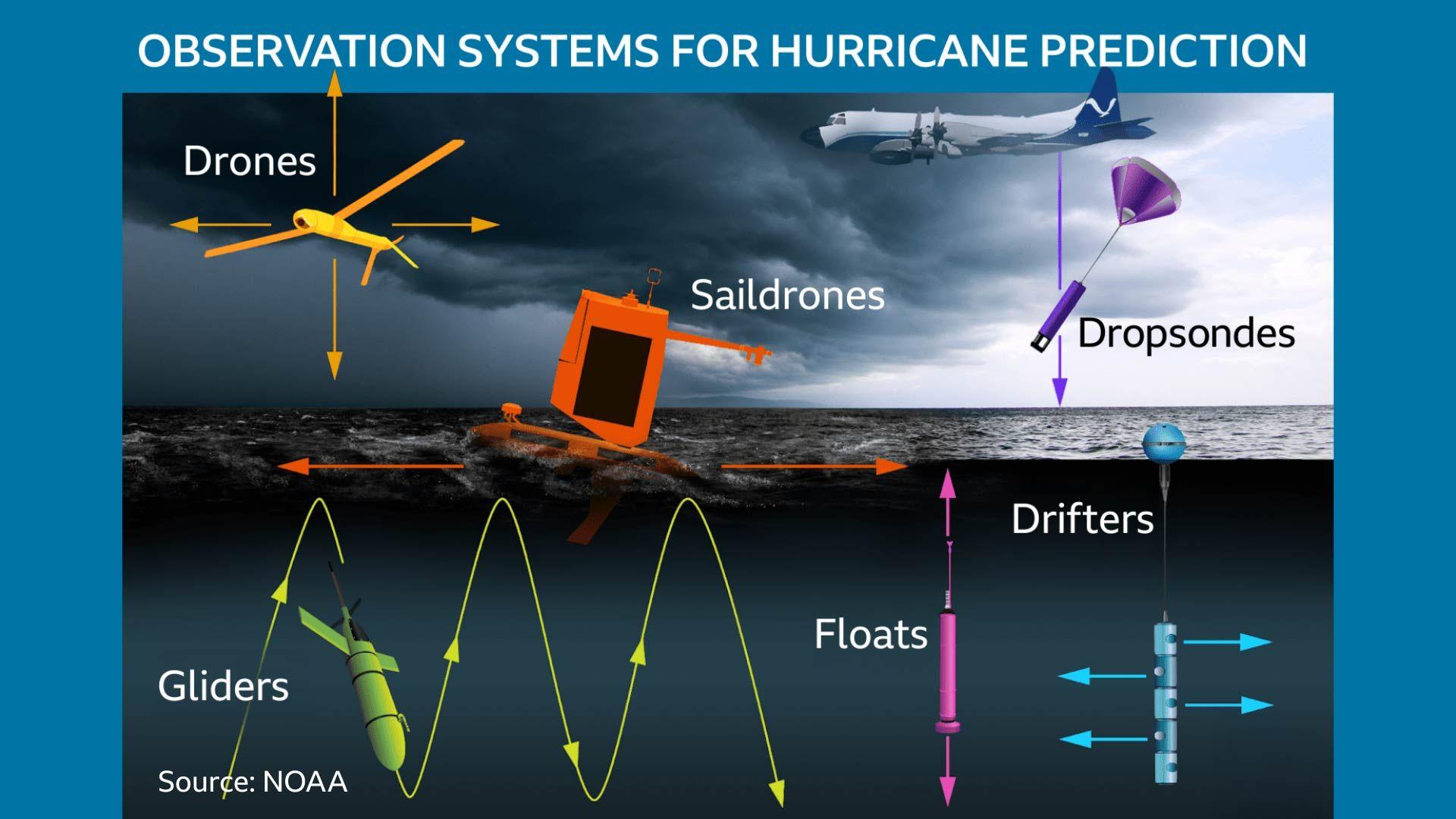 OBSERVATION SYSTEMS FOR HURRICANE PREDICTION

Drones

Saildrones

Dropsondes

Drifters

Floats

Gliders

Source: NOAA